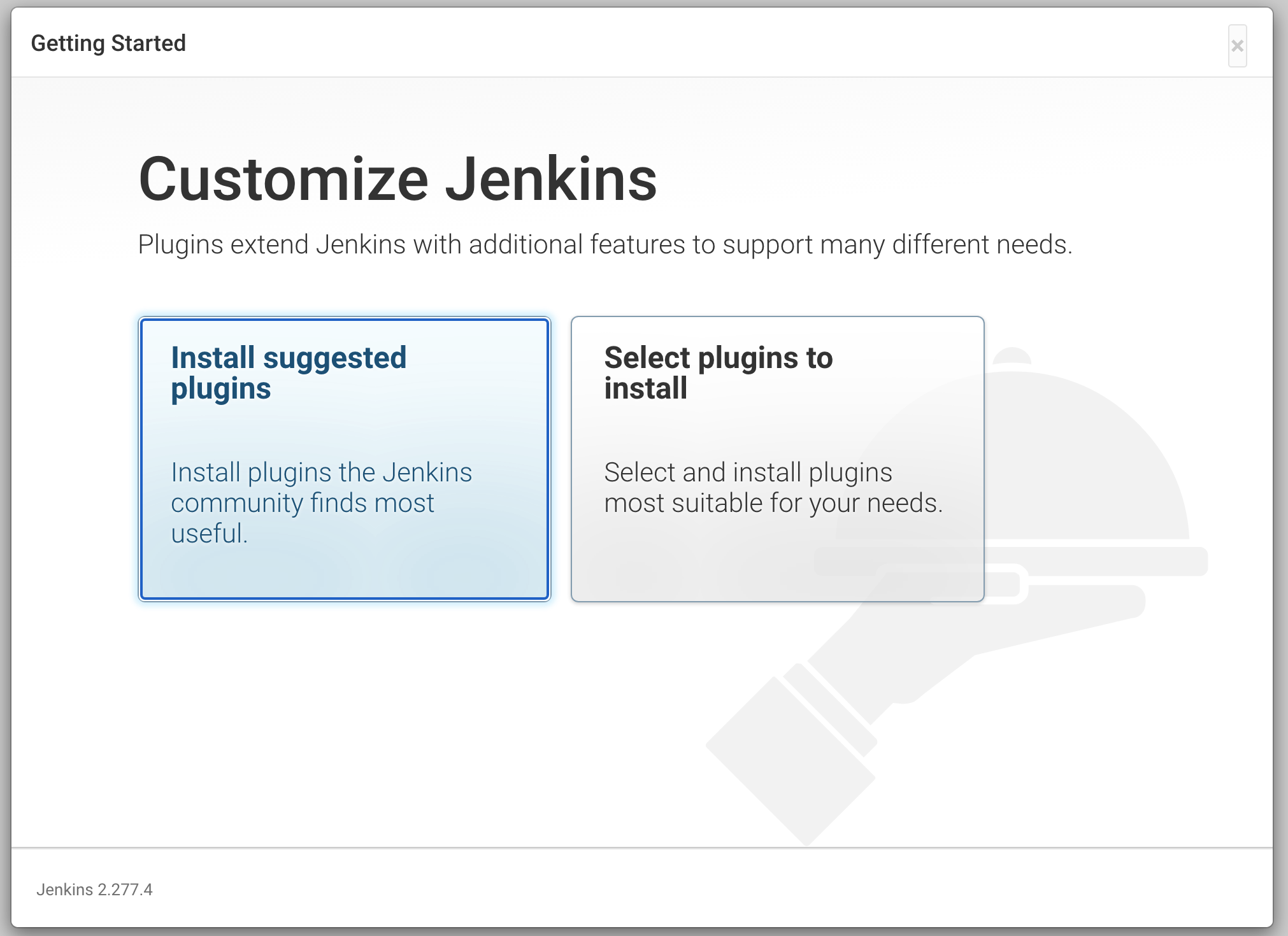 Getting Started

×

Customize Jenkins

Plugins extend Jenkins with additional features to support many different needs.

Install suggested plugins

Install plugins the Jenkins community finds most useful.

Select plugins to install

Select and install plugins most suitable for your needs.

Jenkins 2.277.4